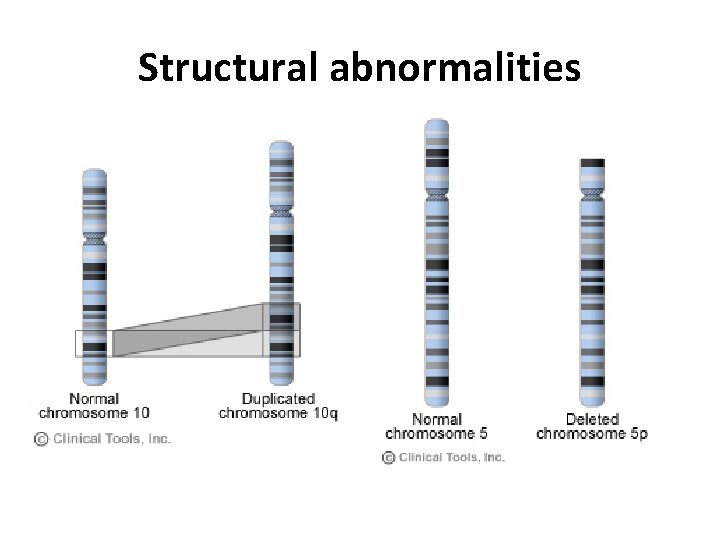 Structural abnormalities

Normal chromosome 10

Duplicated chromosome 10q

© Clinical Tools, Inc.

Normal chromosome 5

Deleted chromosome 5p

© Clinical Tools, Inc.